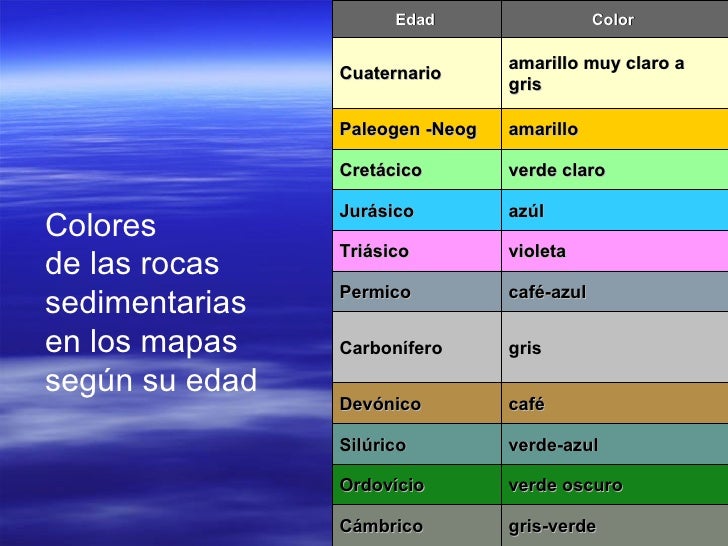 Colores de las rocas sedimentarias en los mapas según su edad

| Edad | Color |
|---|---|
| Cuaternario | amarillo muy claro a gris |
| Paleogen -Neog | amarillo |
| Cretácico | verde claro |
| Jurásico | azúl |
| Triásico | violeta |
| Permico | café-azul |
| Carbonífero | gris |
| Devónico | café |
| Silúrico | verde-azul |
| Ordovício | verde oscuro |
| Cámbrico | gris-verde |